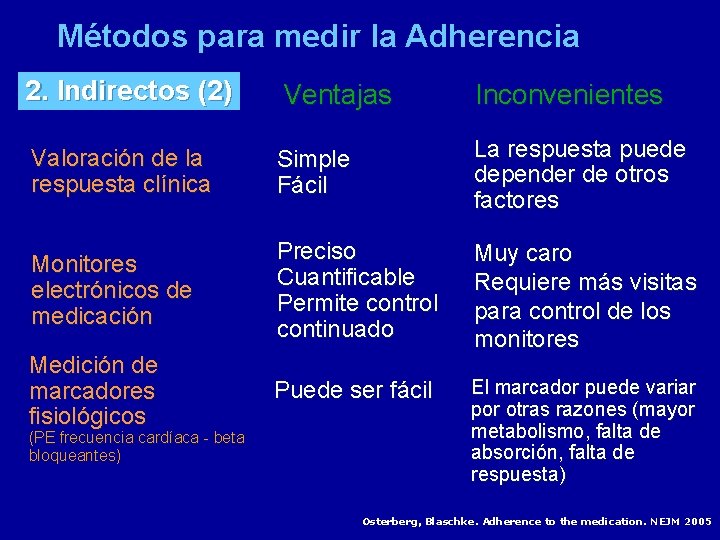 Métodos para medir la Adherencia

| 2. Indirectos (2) | Ventajas | Inconvenientes |
|---|---|---|
| Valoración de la respuesta clínica | Simple Fácil | La respuesta puede depender de otros factores |
| Monitores electrónicos de medicación | Preciso Cuantificable Permite control continuado | Muy caro Requiere más visitas para control de los monitores |
| Medición de marcadores fisiológicos (PE frecuencia cardíaca - beta bloqueantes) | Puede ser fácil | El marcador puede variar por otras razones (mayor metabolismo, falta de absorción, falta de respuesta) |

Osterberg, Blaschke. Adherence to the medication. NEJM 2005